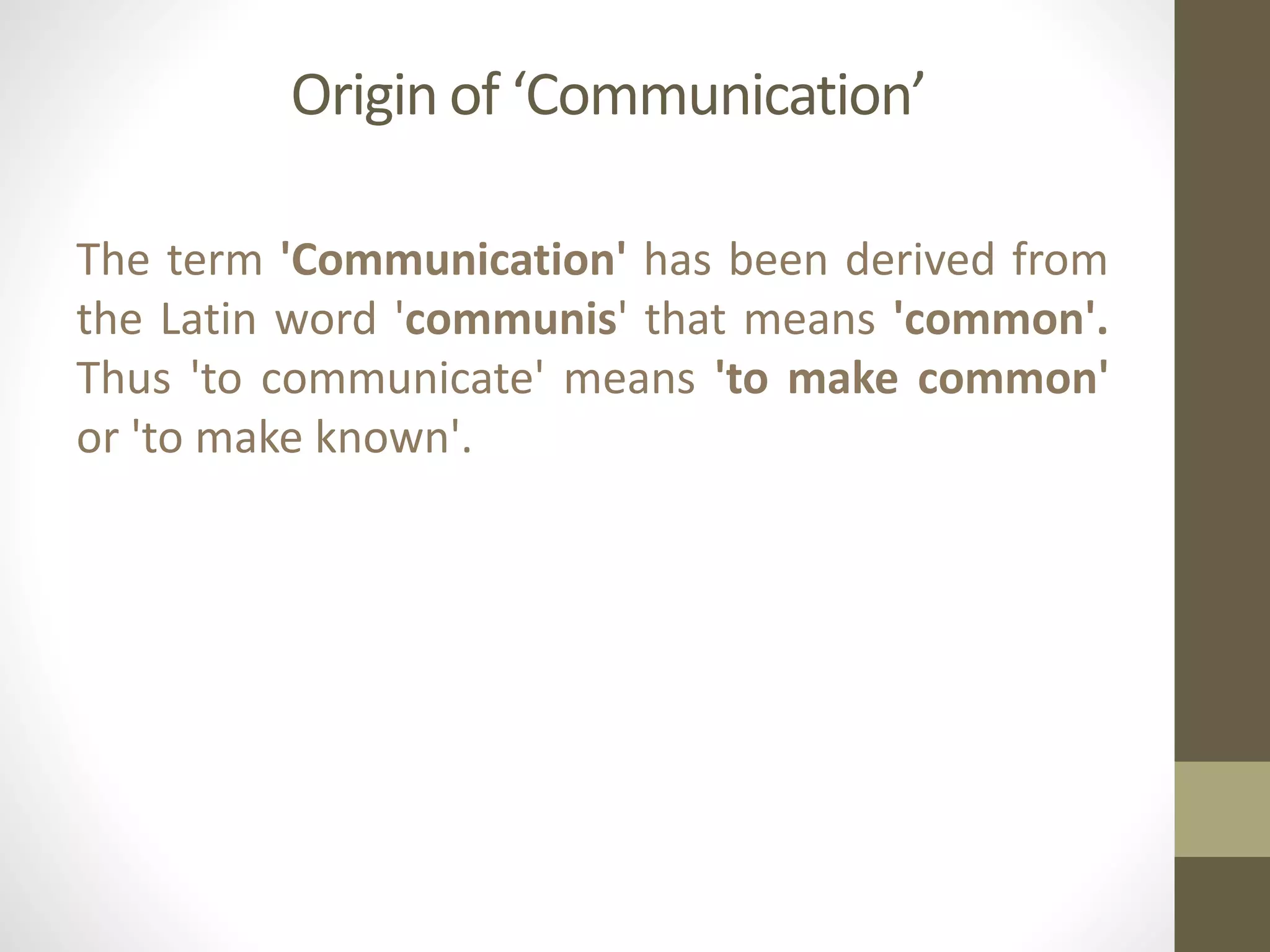 Origin of ‘Communication’

The term 'Communication' has been derived from the Latin word 'communis' that means 'common'. Thus 'to communicate' means 'to make common' or 'to make known'.